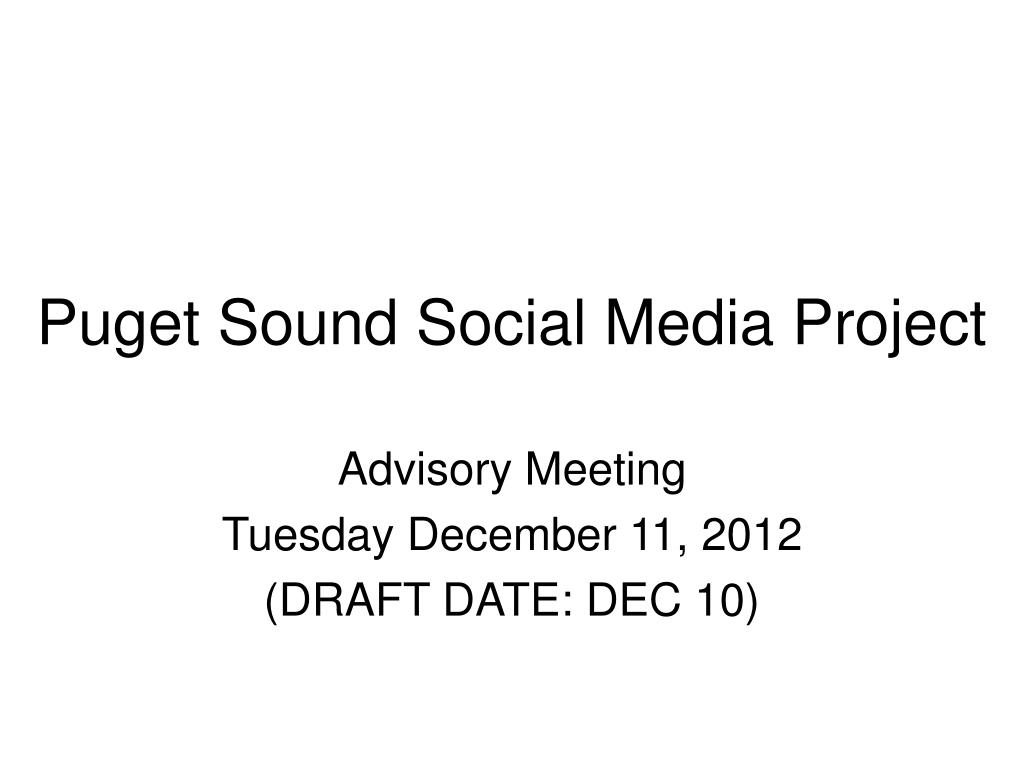 Puget Sound Social Media Project

Advisory Meeting
Tuesday December 11, 2012
(DRAFT DATE: DEC 10)